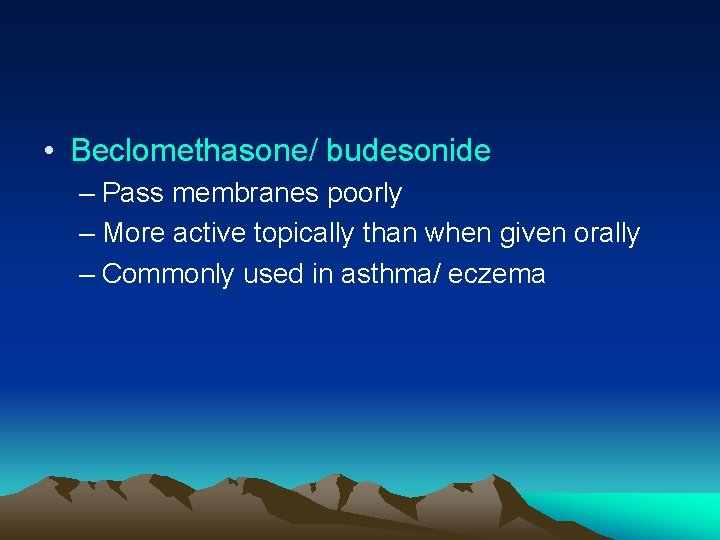 • Beclomethasone/ budesonide
– Pass membranes poorly
– More active topically than when given orally
– Commonly used in asthma/ eczema